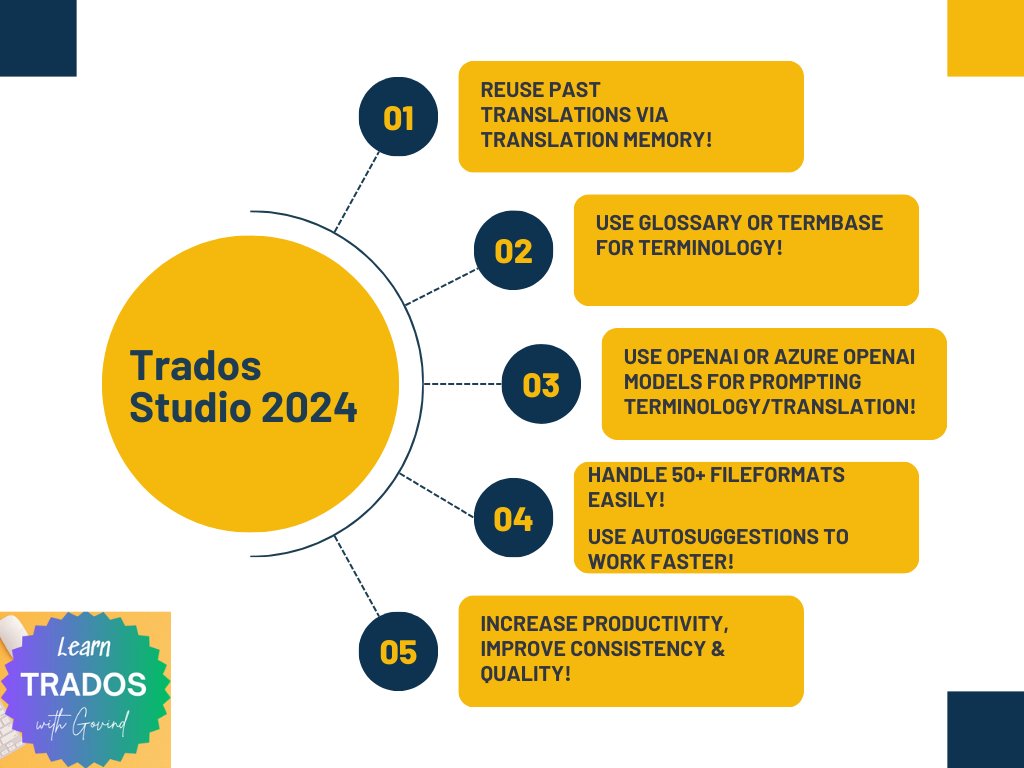 Trados Studio 2024

01

REUSE PAST TRANSLATIONS VIA TRANSLATION MEMORY!

02

USE GLOSSARY OR TERMBASE FOR TERMINOLOGY!

03

USE OPENAI OR AZURE OPENAI MODELS FOR PROMPTING TERMINOLOGY/TRANSLATION!

04

HANDLE 50+ FILEFORMATS EASILY!

USE AUTOSUGGESTIONS TO WORK FASTER!

05

INCREASE PRODUCTIVITY, IMPROVE CONSISTENCY & QUALITY!

Learn TRADOS with Govind